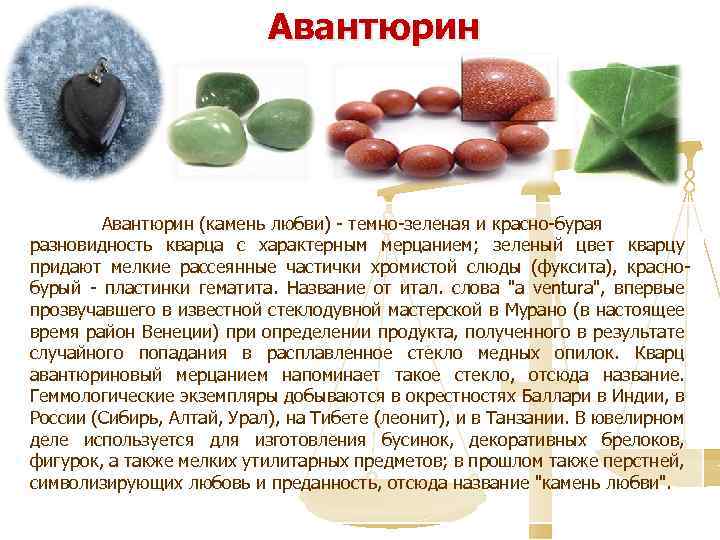 Авантюрин

Авантюрин (камень любви) - темно-зеленая и красно-бурая разновидность кварца с характерным мерцанием; зеленый цвет кварцу придают мелкие рассеянные частички хромистой слюды (фуксита), красно-бурый - пластинки гематита. Название от итал. слова "a ventura", впервые прозвучавшего в известной стеклодувной мастерской в Мурано (в настоящее время район Венеции) при определении продукта, полученного в результате случайного попадания в расплавленное стекло медных опилок. Кварц авантюриновый мерцанием напоминает такое стекло, отсюда название. Геммологические экземпляры добываются в окрестностях Баллари в Индии, в России (Сибирь, Алтай, Урал), на Тибете (леонит), и в Танзании. В ювелирном деле используется для изготовления бусинок, декоративных брелоков, фигурок, а также мелких утилитарных предметов; в прошлом также перстней, символизирующих любовь и преданность, отсюда название "камень любви".